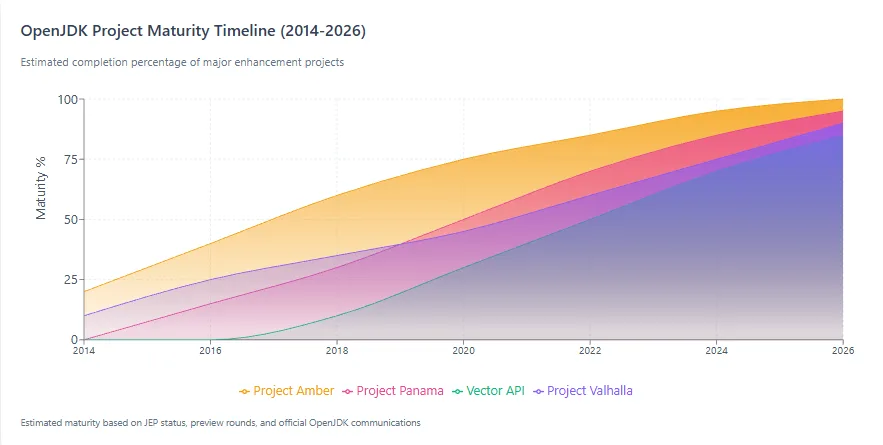 OpenJDK Project Maturity Timeline (2014-2026)

Estimated completion percentage of major enhancement projects

Maturity %

100
75
50
25
0

2014
2016
2018
2020
2022
2024
2026

Project Amber
Project Panama
Vector API
Project Valhalla

Estimated maturity based on JEP status, preview rounds, and official OpenJDK communications